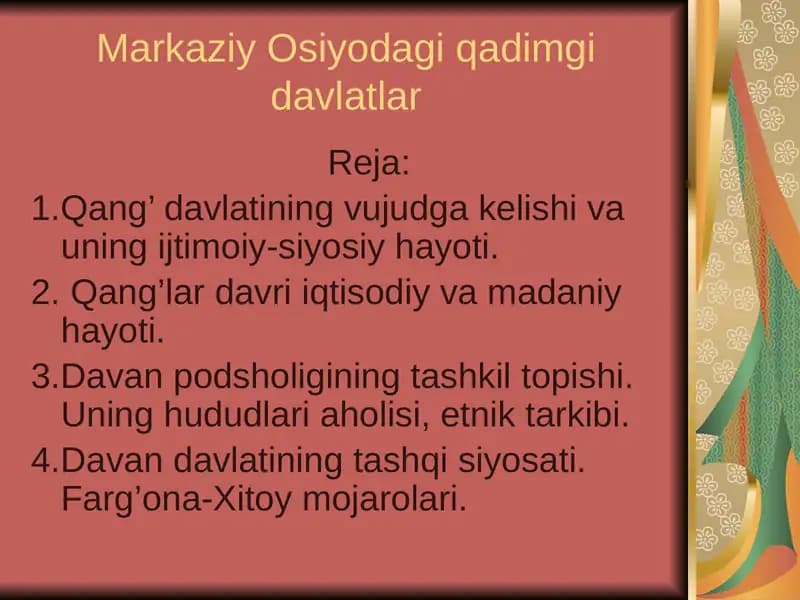 Markaziy Osiyodagi qadimgi davlatlar

Reja:

1.Qang’ davlatining vujudga kelishi va uning ijtimoiy-siyosiy hayoti.

2. Qang’lar davri iqtisodiy va madaniy hayoti.

3.Davan podsholigining tashkil topishi. Uning hududlari aholisi, etnik tarkibi.

4.Davan davlatining tashqi siyosati. Farg’ona-Xitoy mojarolari.